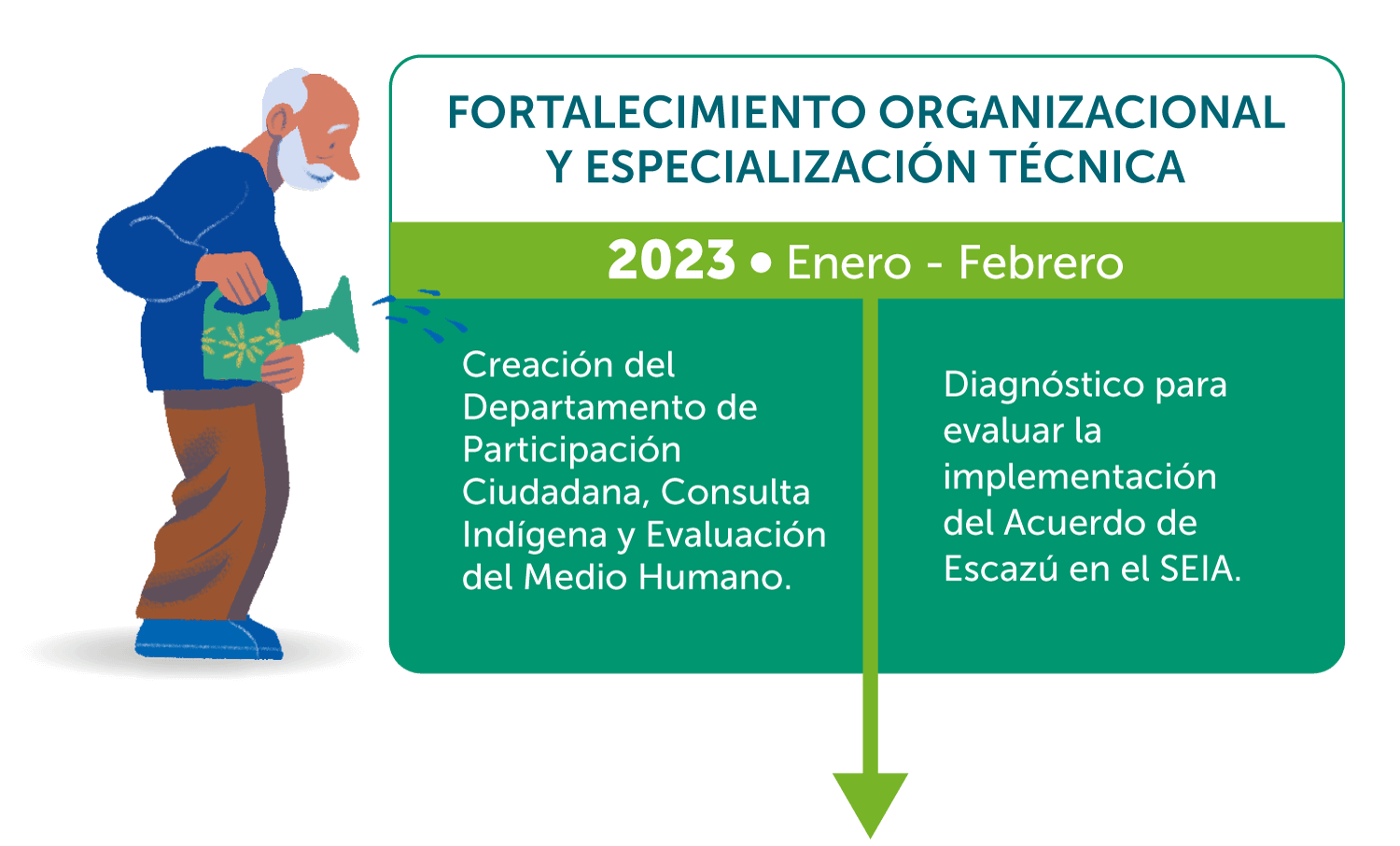 FORTALECIMIENTO ORGANIZACIONAL Y ESPECIALIZACIÓN TÉCNICA

2023 • Enero - Febrero

Creación del Departamento de Participación Ciudadana, Consulta Indígena y Evaluación del Medio Humano.

Diagnóstico para evaluar la implementación del Acuerdo de Escazú en el SEIA.